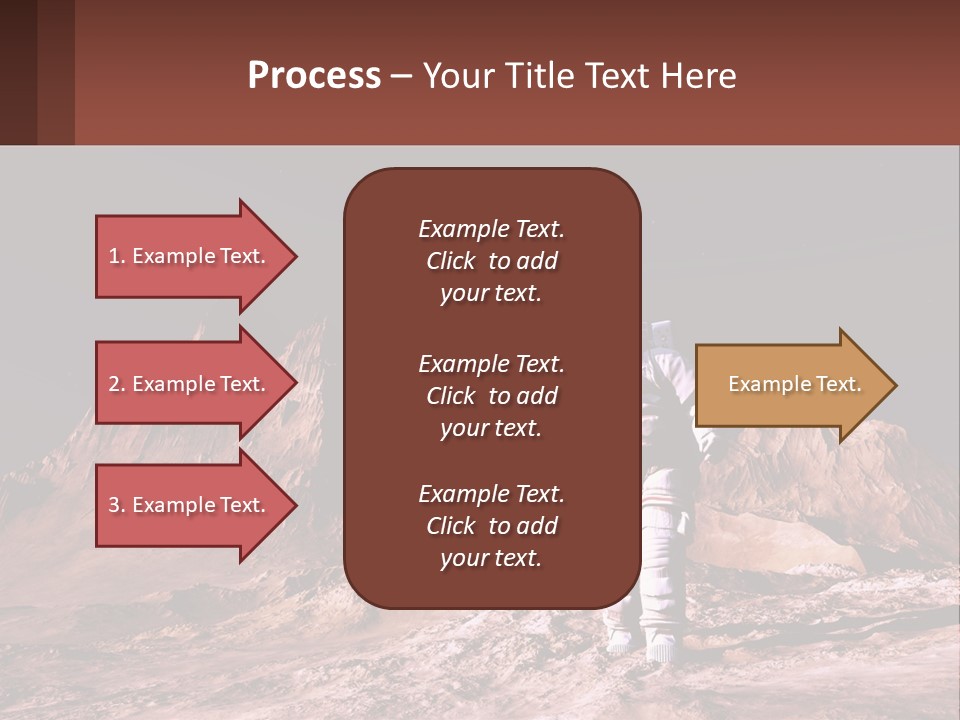 Process – Your Title Text Here

1. Example Text.

2. Example Text.

3. Example Text.

Example Text. Click to add your text.

Example Text. Click to add your text.

Example Text. Click to add your text.

Example Text.